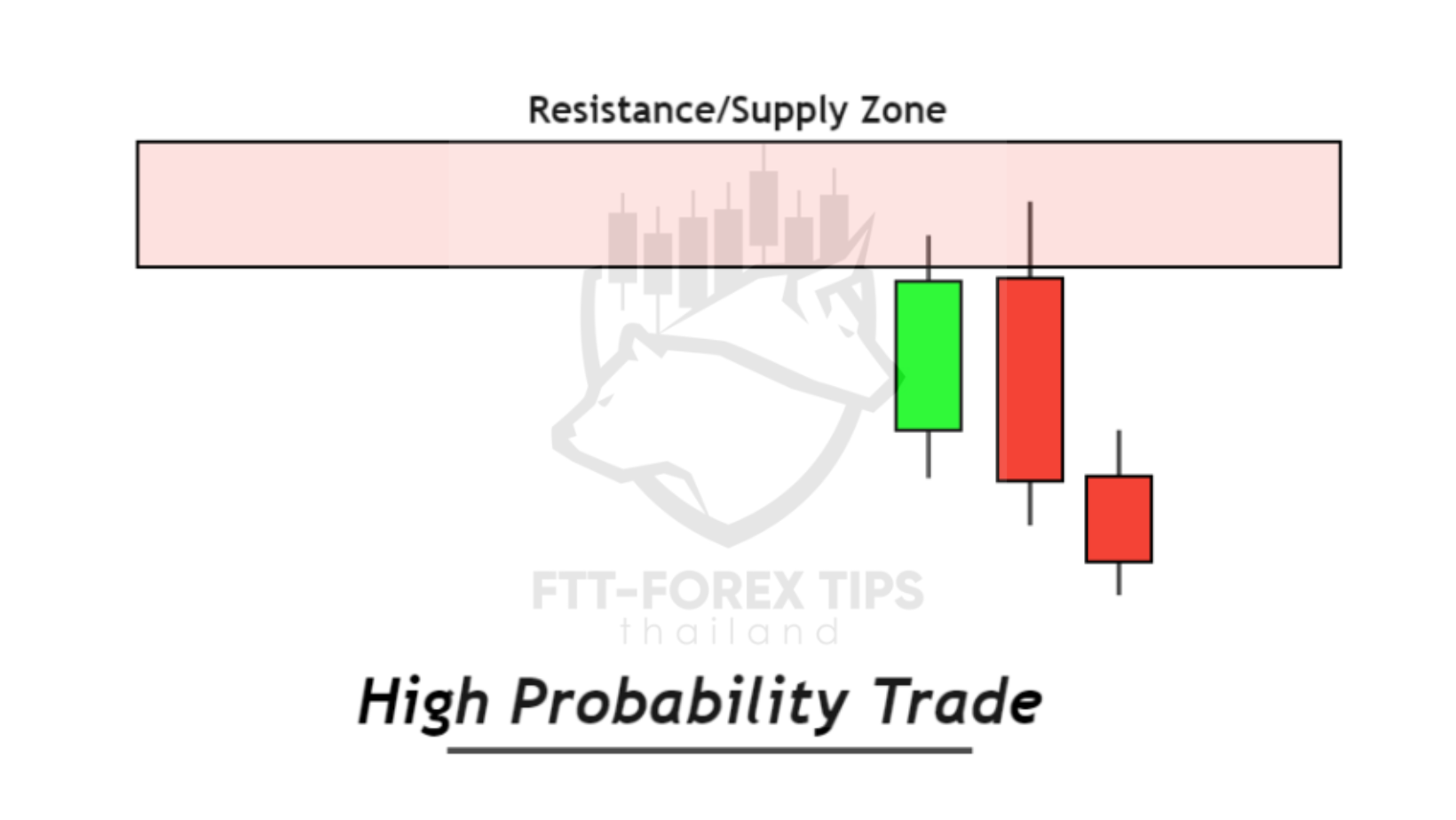 Resistance/Supply Zone

FTT-FOREX TIPS
thailand

High Probability Trade